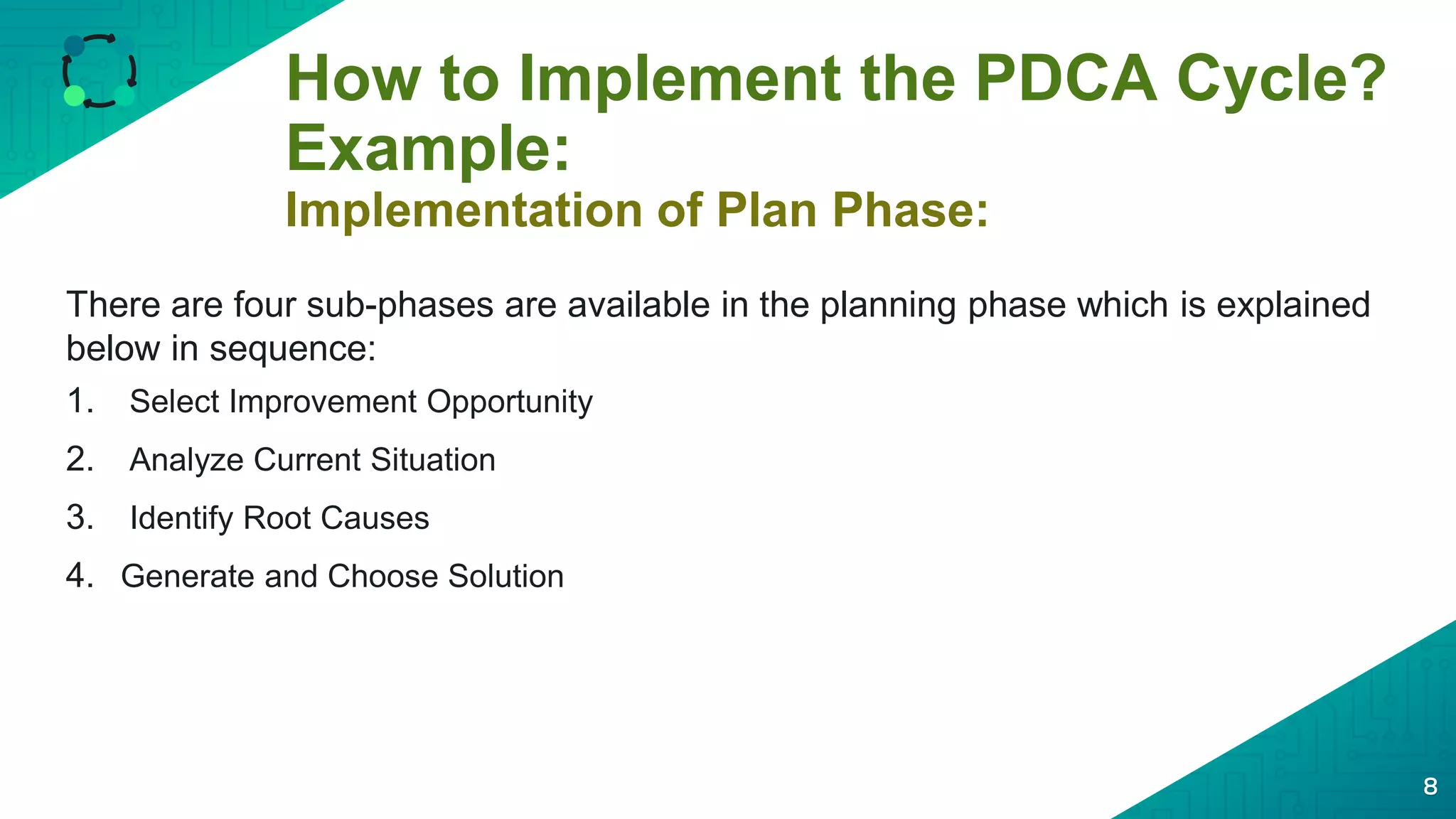 How to Implement the PDCA Cycle? Example:
Implementation of Plan Phase:

There are four sub-phases are available in the planning phase which is explained below in sequence:

1. Select Improvement Opportunity
2. Analyze Current Situation
3. Identify Root Causes
4. Generate and Choose Solution

8